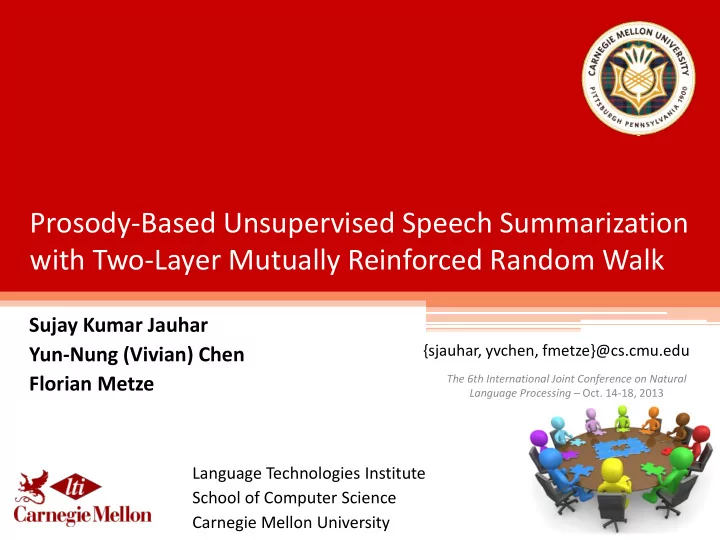 CARNEGIE MELLON UNIVERSITY
PITTSBURGH PENNSYLVANIA 1900

Prosody-Based Unsupervised Speech Summarization with Two-Layer Mutually Reinforced Random Walk

Sujay Kumar Jauhar
Yun-Nung (Vivian) Chen
Florian Metze

{sjauhar, yvchen, fmetze}@cs.cmu.edu

The 6th International Joint Conference on Natural Language Processing – Oct. 14-18, 2013

lti
Carnegie Mellon

Language Technologies Institute
School of Computer Science
Carnegie Mellon University